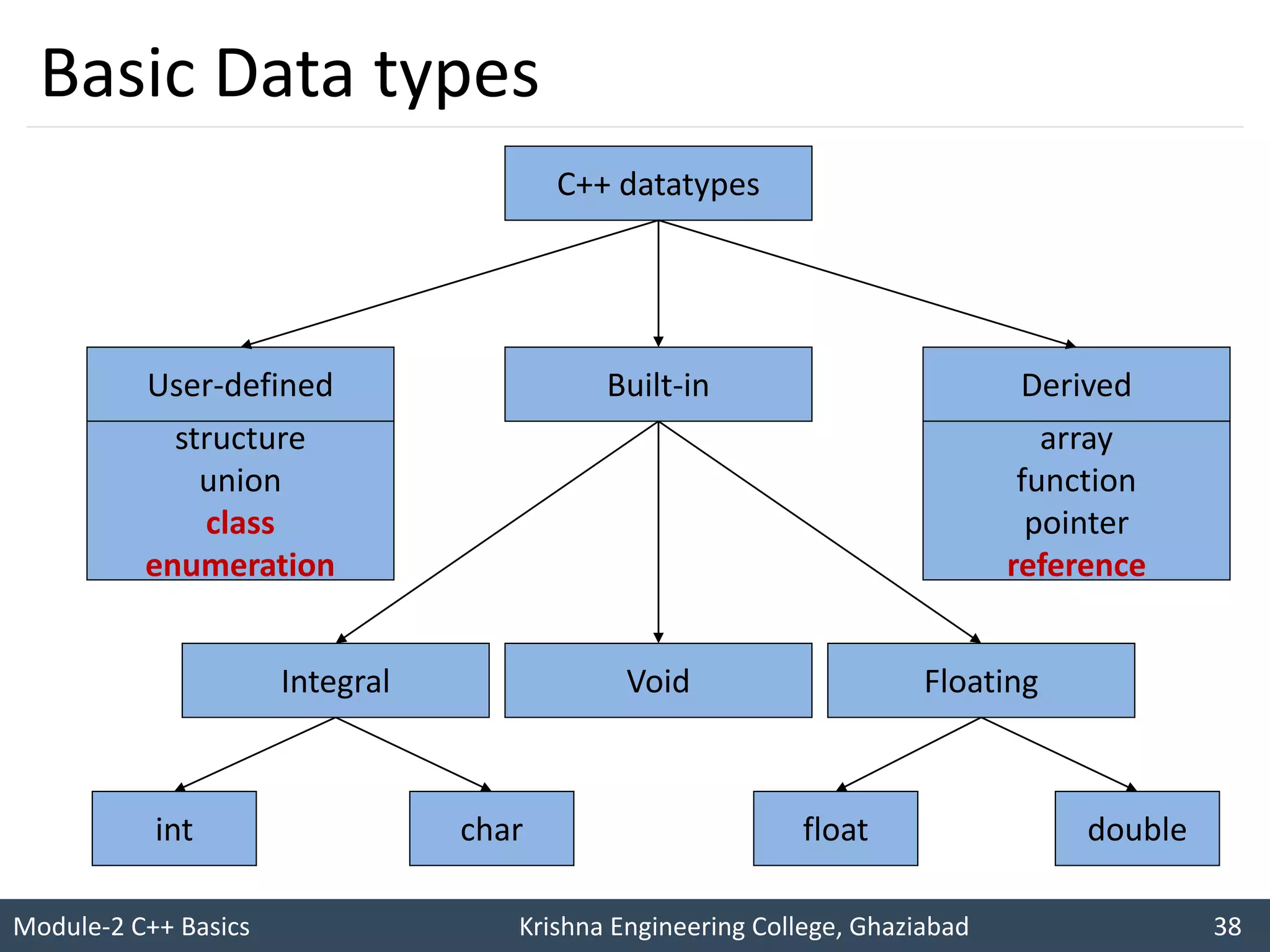 Basic Data types

C++ datatypes

User-defined
structure
union
class
enumeration

Built-in

Derived
array
function
pointer
reference

Integral

Void

Floating

int

char

float

double

Module-2 C++ Basics Krishna Engineering College, Ghaziabad 38